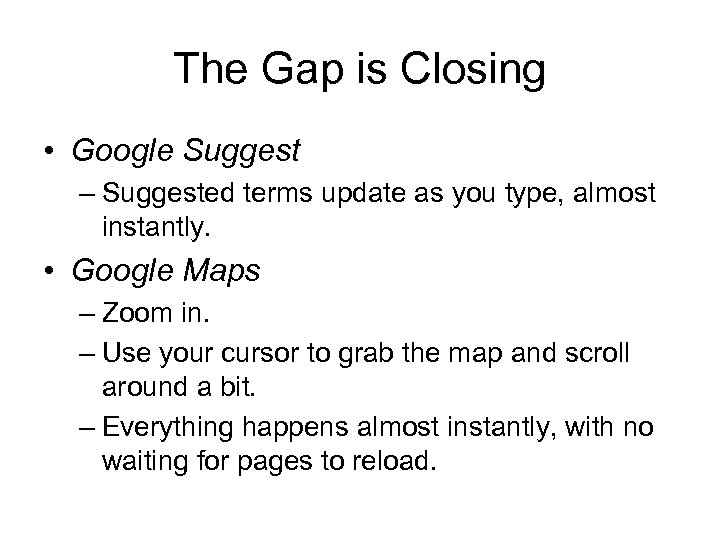 The Gap is Closing

• Google Suggest
– Suggested terms update as you type, almost instantly.
• Google Maps
– Zoom in.
– Use your cursor to grab the map and scroll around a bit.
– Everything happens almost instantly, with no waiting for pages to reload.